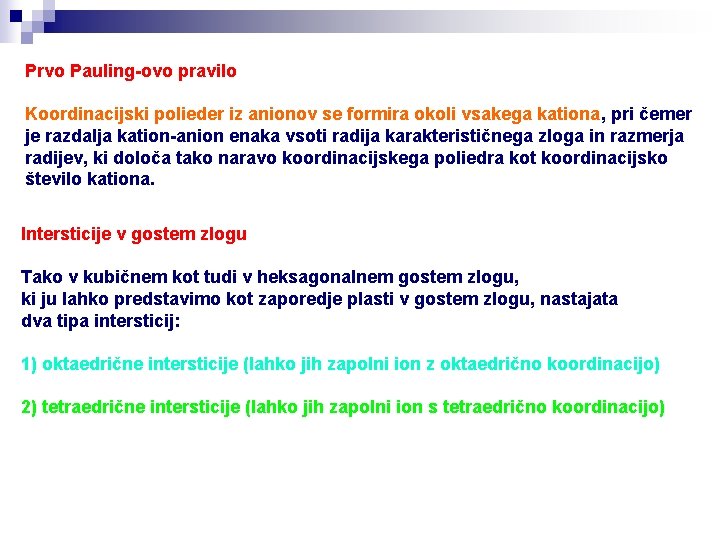 Prvo Pauling-ovo pravilo

Koordinacijski polieder iz anionov se formira okoli vsakega kationa, pri čemer je razdalja kation-anion enaka vsoti radija karakterističnega zloga in razmerja radijev, ki določa tako naravo koordinacijskega poliedra kot koordinacijsko število kationa.

Intersticije v gostem zlogu

Tako v kubičnem kot tudi v heksagonalnem gostem zlogu,
ki ju lahko predstavimo kot zaporedje plasti v gostem zlogu, nastajata
dva tipa intersticij:

1) oktaedrične intersticije (lahko jih zapolni ion z oktaedrično koordinacijo)

2) tetraedrične intersticije (lahko jih zapolni ion s tetraedrično koordinacijo)